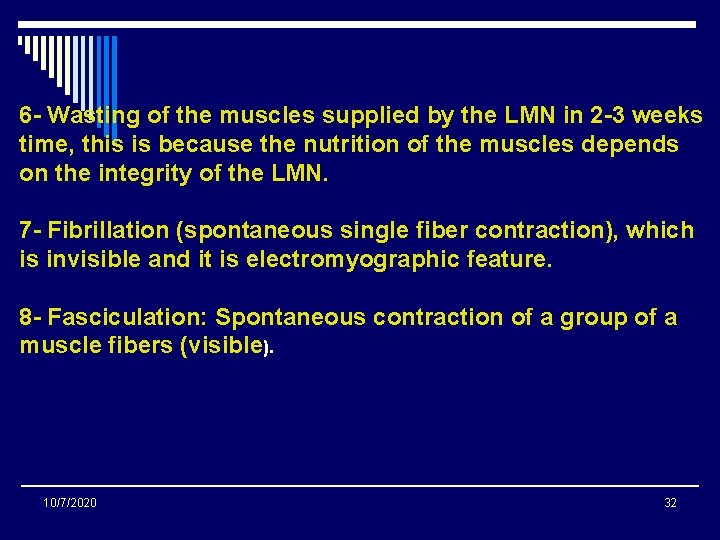 6- Wasting of the muscles supplied by the LMN in 2-3 weeks time, this is because the nutrition of the muscles depends on the integrity of the LMN.

7- Fibrillation (spontaneous single fiber contraction), which is invisible and it is electromyographic feature.

8- Fasciculation: Spontaneous contraction of a group of a muscle fibers (visible).

10/7/2020

32